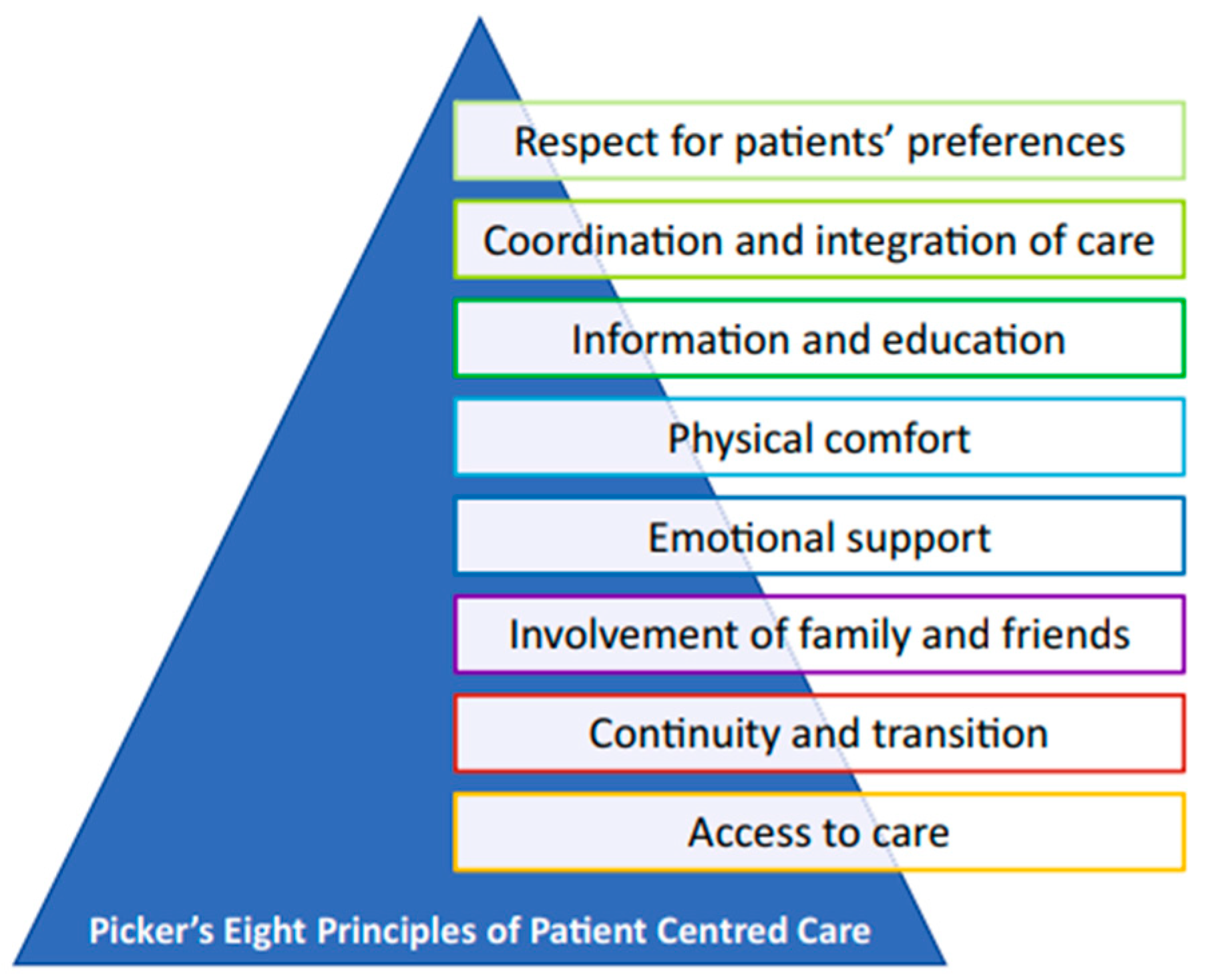 Respect for patients' preferences

Coordination and integration of care

Information and education

Physical comfort

Emotional support

Involvement of family and friends

Continuity and transition

Access to care

Picker's Eight Principles of Patient Centred Care